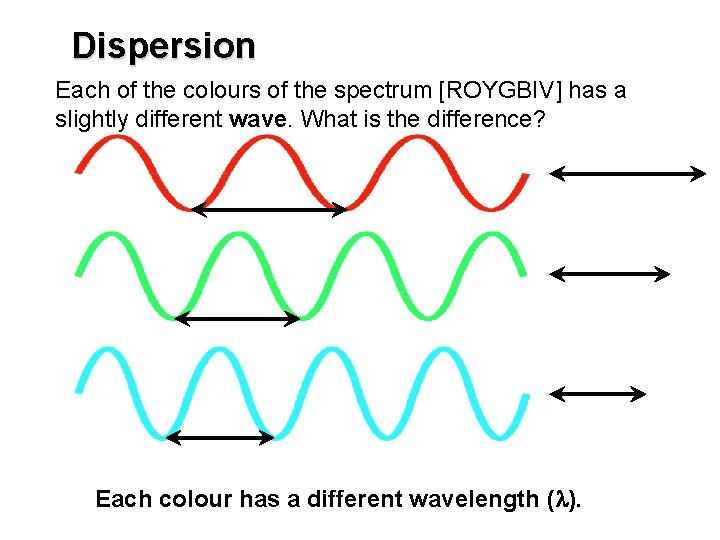 Dispersion

Each of the colours of the spectrum [ROYGBIV] has a slightly different wave. What is the difference?

Each colour has a different wavelength ($\lambda$).